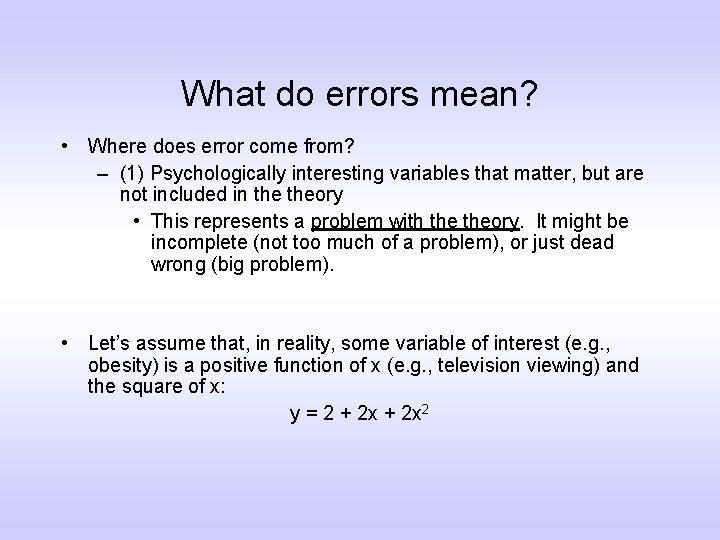 What do errors mean?

• Where does error come from?

– (1) Psychologically interesting variables that matter, but are not included in the theory

• This represents a problem with the theory. It might be incomplete (not too much of a problem), or just dead wrong (big problem).

• Let's assume that, in reality, some variable of interest (e.g., obesity) is a positive function of x (e.g., television viewing) and the square of x:

$y = 2 + 2x + 2x^2$